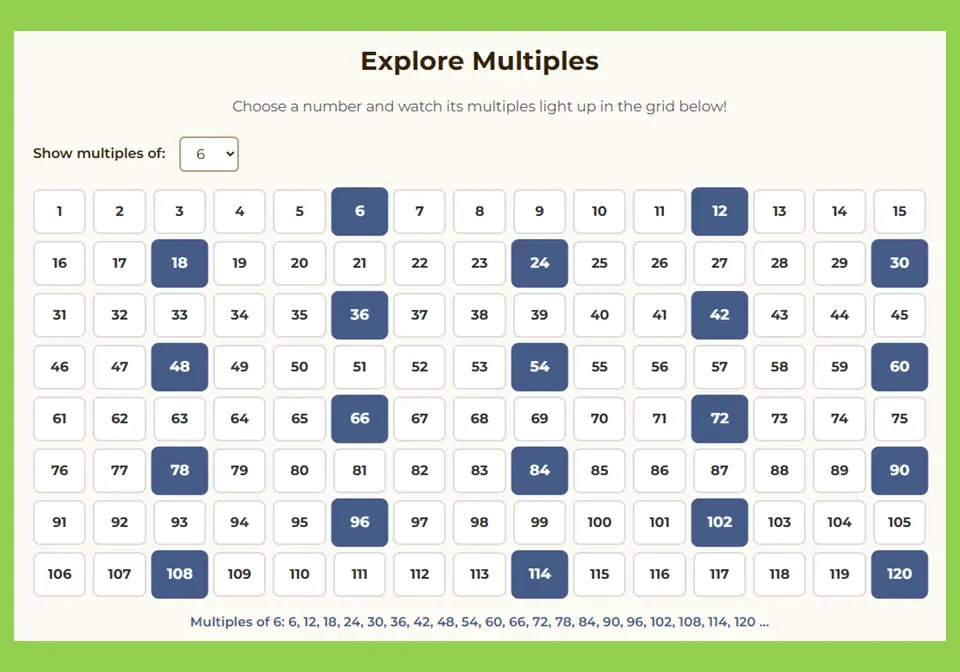 Explore Multiples

Choose a number and watch its multiples light up in the grid below!

Show multiples of: 6

| 1 | 2 | 3 | 4 | 5 | 6 | 7 | 8 | 9 | 10 | 11 | 12 | 13 | 14 | 15 |
|---|---|---|---|---|---|---|---|---|---|---|---|---|---|---|
| 16 | 17 | 18 | 19 | 20 | 21 | 22 | 23 | 24 | 25 | 26 | 27 | 28 | 29 | 30 |
| 31 | 32 | 33 | 34 | 35 | 36 | 37 | 38 | 39 | 40 | 41 | 42 | 43 | 44 | 45 |
| 46 | 47 | 48 | 49 | 50 | 51 | 52 | 53 | 54 | 55 | 56 | 57 | 58 | 59 | 60 |
| 61 | 62 | 63 | 64 | 65 | 66 | 67 | 68 | 69 | 70 | 71 | 72 | 73 | 74 | 75 |
| 76 | 77 | 78 | 79 | 80 | 81 | 82 | 83 | 84 | 85 | 86 | 87 | 88 | 89 | 90 |
| 91 | 92 | 93 | 94 | 95 | 96 | 97 | 98 | 99 | 100 | 101 | 102 | 103 | 104 | 105 |
| 106 | 107 | 108 | 109 | 110 | 111 | 112 | 113 | 114 | 115 | 116 | 117 | 118 | 119 | 120 |

Multiples of 6: 6, 12, 18, 24, 30, 36, 42, 48, 54, 60, 66, 72, 78, 84, 90, 96, 102, 108, 114, 120 ...